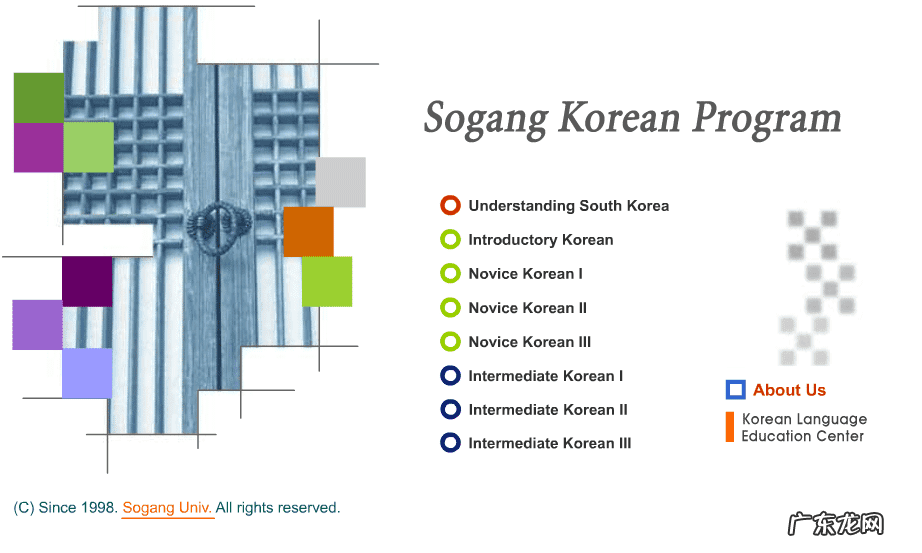 Sogang Korean Program

Understanding South Korea
Introductory Korean
Novice Korean I
Novice Korean II
Novice Korean III
Intermediate Korean I
Intermediate Korean II
Intermediate Korean III

About Us

Korean Language Education Center

(C) Since 1998. Sogang Univ. All rights reserved.

广东龙网